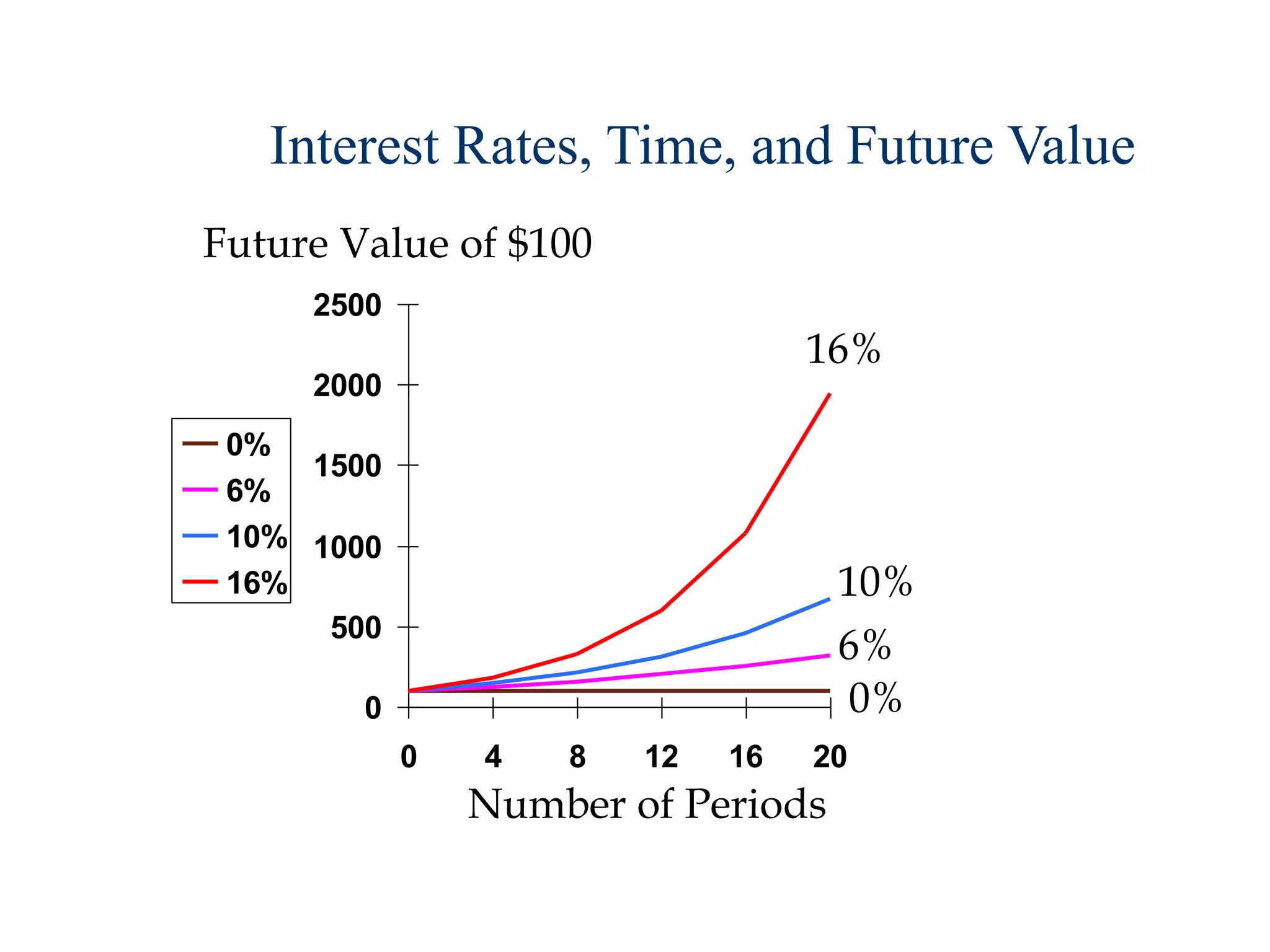 Interest Rates, Time, and Future Value

Future Value of \$100

2500
2000
1500
1000
500
0

0% 
6% 
10% 
16%

16%
10%
6%
0%

0 4 8 12 16 20

Number of Periods